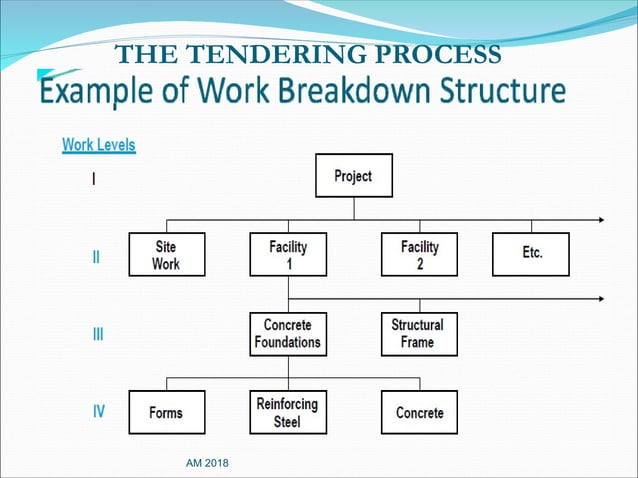 THE TENDERING PROCESS

Example of Work Breakdown Structure

Work Levels

I

Project

II

Site Work

Facility 1

Facility 2

Etc.

III

Concrete Foundations

Structural Frame

IV

Forms

Reinforcing Steel

Concrete

AM 2018